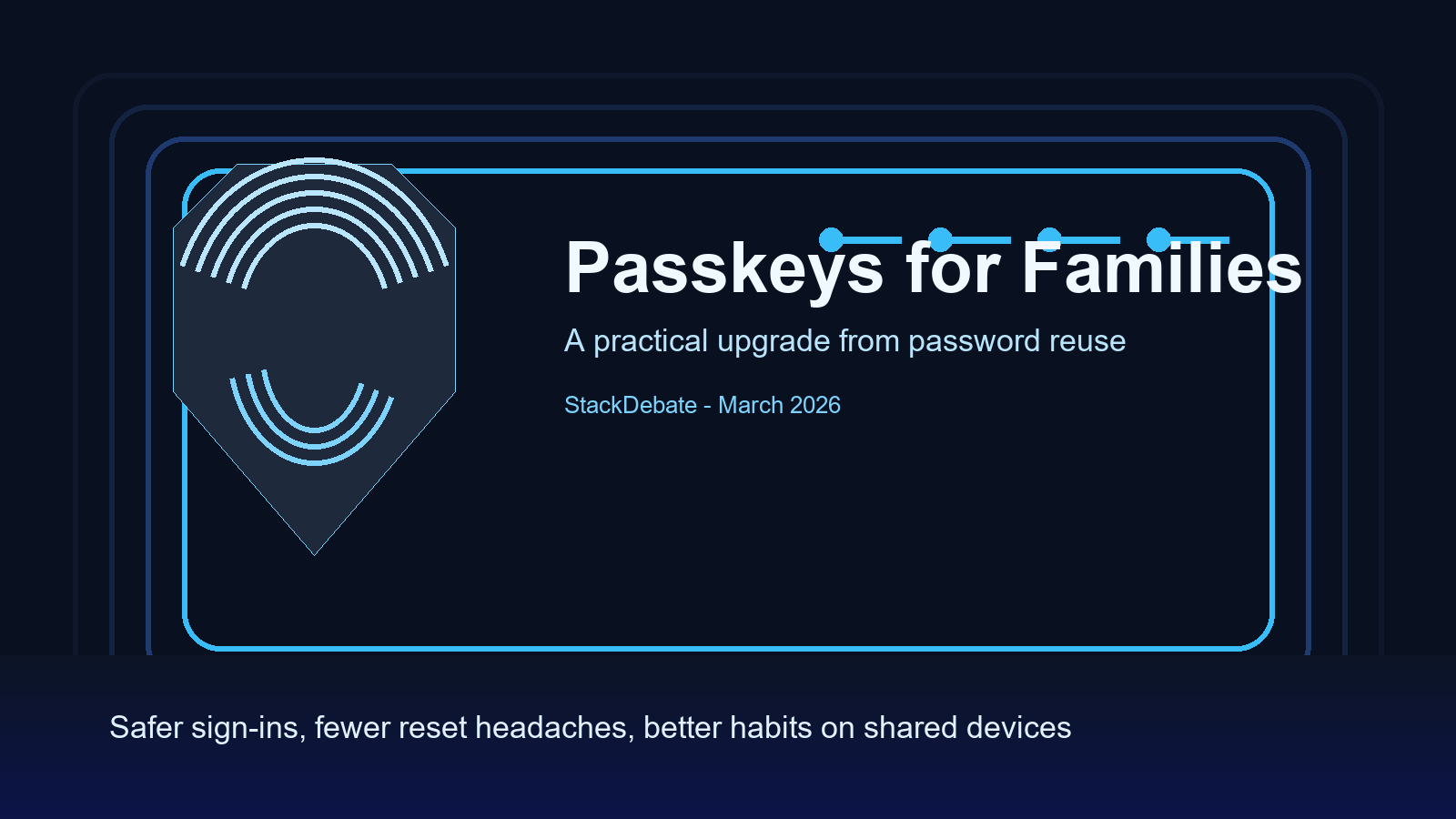 Passkeys for Families

A practical upgrade from password reuse

StackDebate - March 2026

Safer sign-ins, fewer reset headaches, better habits on shared devices